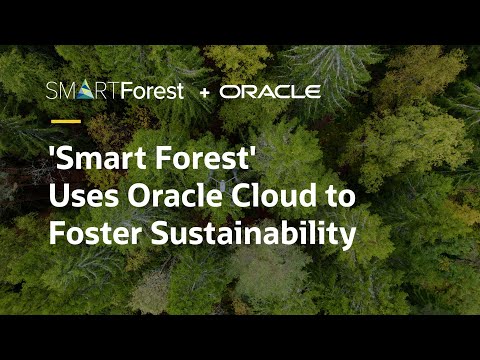 SMARTForest + ORACLE

'Smart Forest' Uses Oracle Cloud to Foster Sustainability